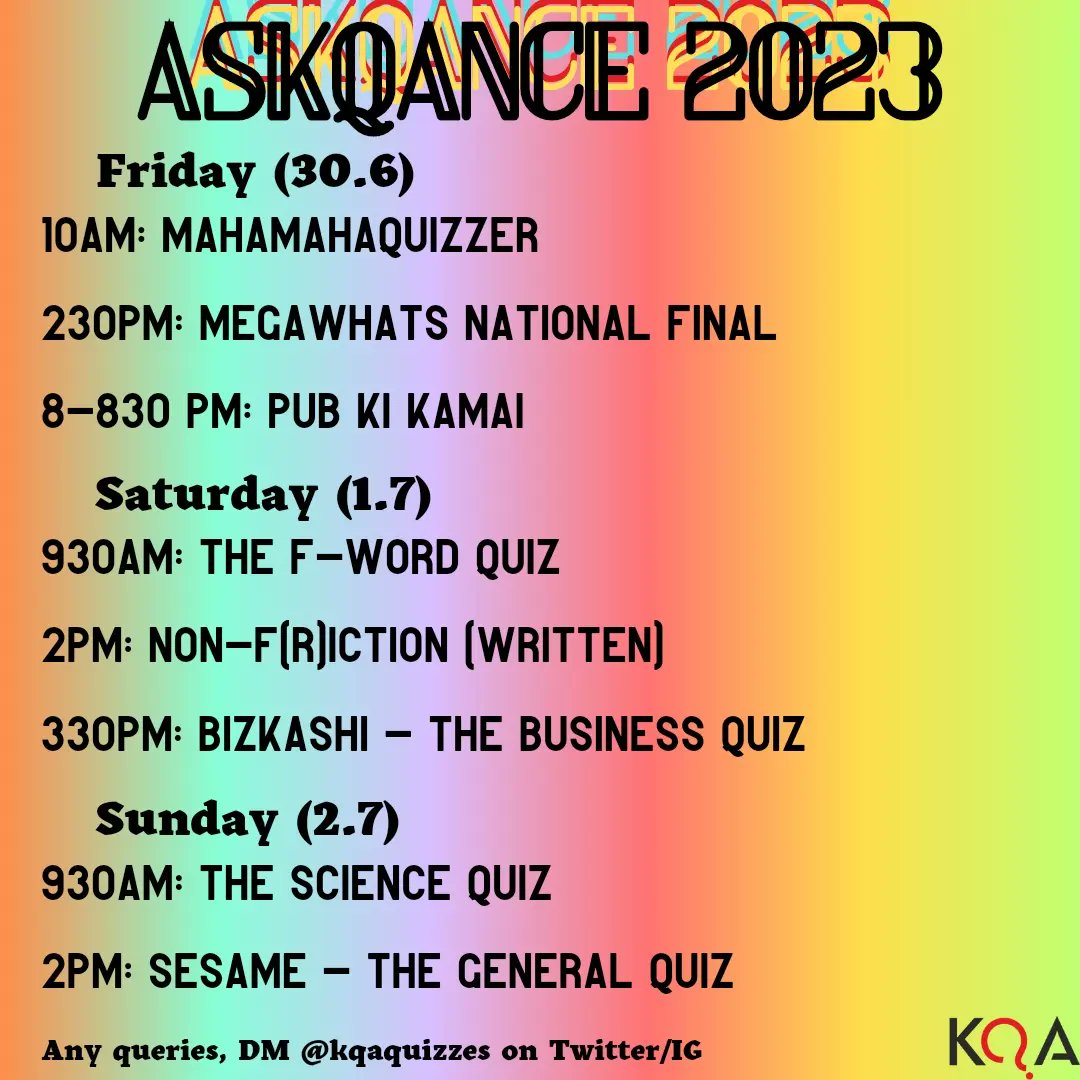 ASKQANCE 2023

Friday (30.6)

10AM: MAHAMAHAQUIZZER

230PM: MEGAWHATS NATIONAL FINAL

8-830 PM: PUB KI KAMAI

Saturday (1.7)

930AM: THE F-WORD QUIZ

2PM: NON-F(R)ICTION (WRITTEN)

330PM: BIZKASHI - THE BUSINESS QUIZ

Sunday (2.7)

930AM: THE SCIENCE QUIZ

2PM: SESAME - THE GENERAL QUIZ

Any queries, DM @kqaquizzes on Twitter/IG

KQA